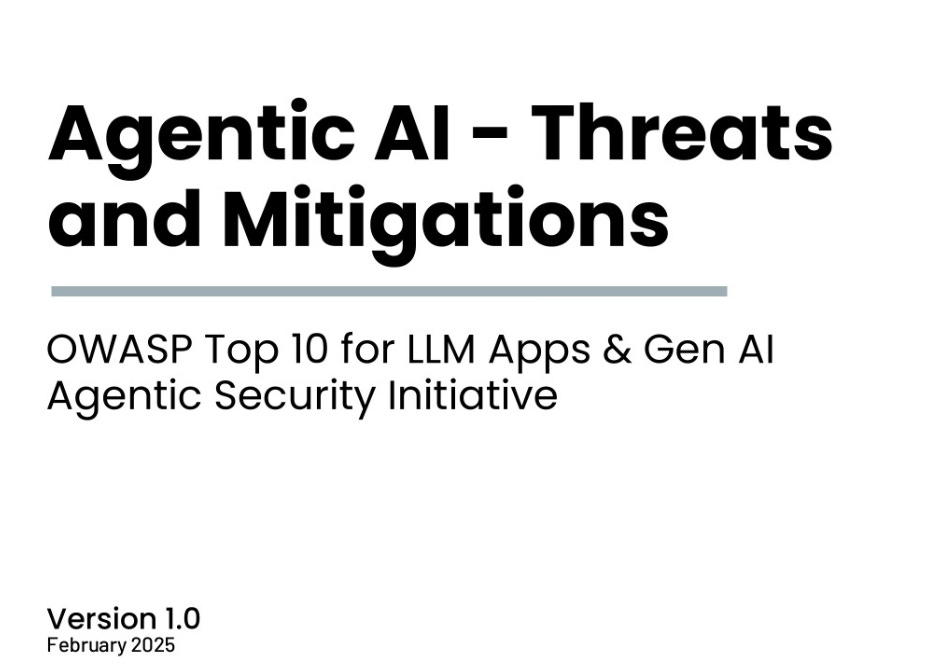 Agentic AI - Threats and Mitigations

OWASP Top 10 for LLM Apps & Gen AI Agentic Security Initiative

Version 1.0
February 2025